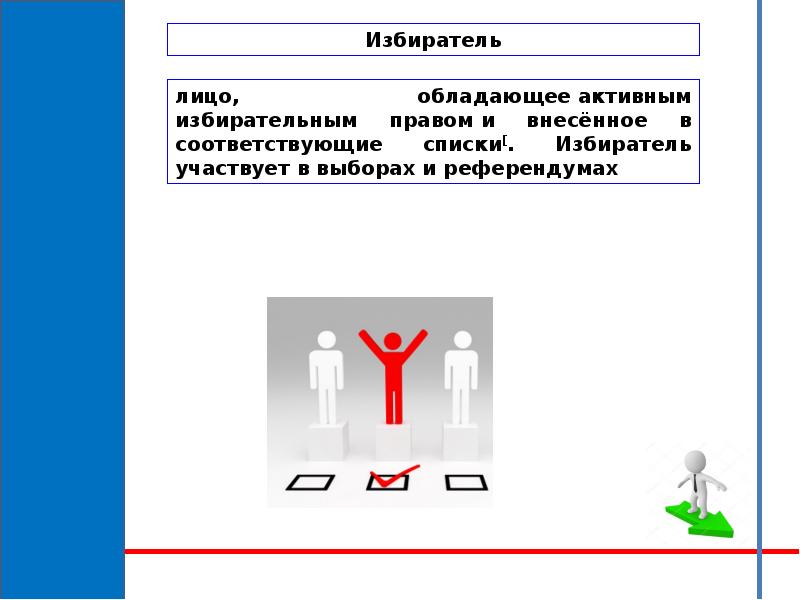 Избиратель

лицо, обладающее активным избирательным правом и внесённое в соответствующие списки[. Избиратель участвует в выборах и референдумах